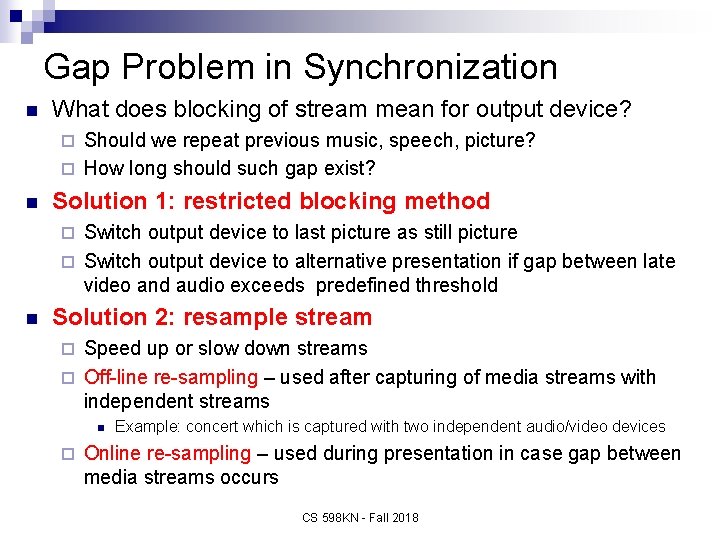 Gap Problem in Synchronization

What does blocking of stream mean for output device?

Should we repeat previous music, speech, picture?

How long should such gap exist?

Solution 1: restricted blocking method

Switch output device to last picture as still picture

Switch output device to alternative presentation if gap between late video and audio exceeds predefined threshold

Solution 2: resample stream

Speed up or slow down streams

Off-line re-sampling – used after capturing of media streams with independent streams

Example: concert which is captured with two independent audio/video devices

Online re-sampling – used during presentation in case gap between media streams occurs

CS 598KN - Fall 2018